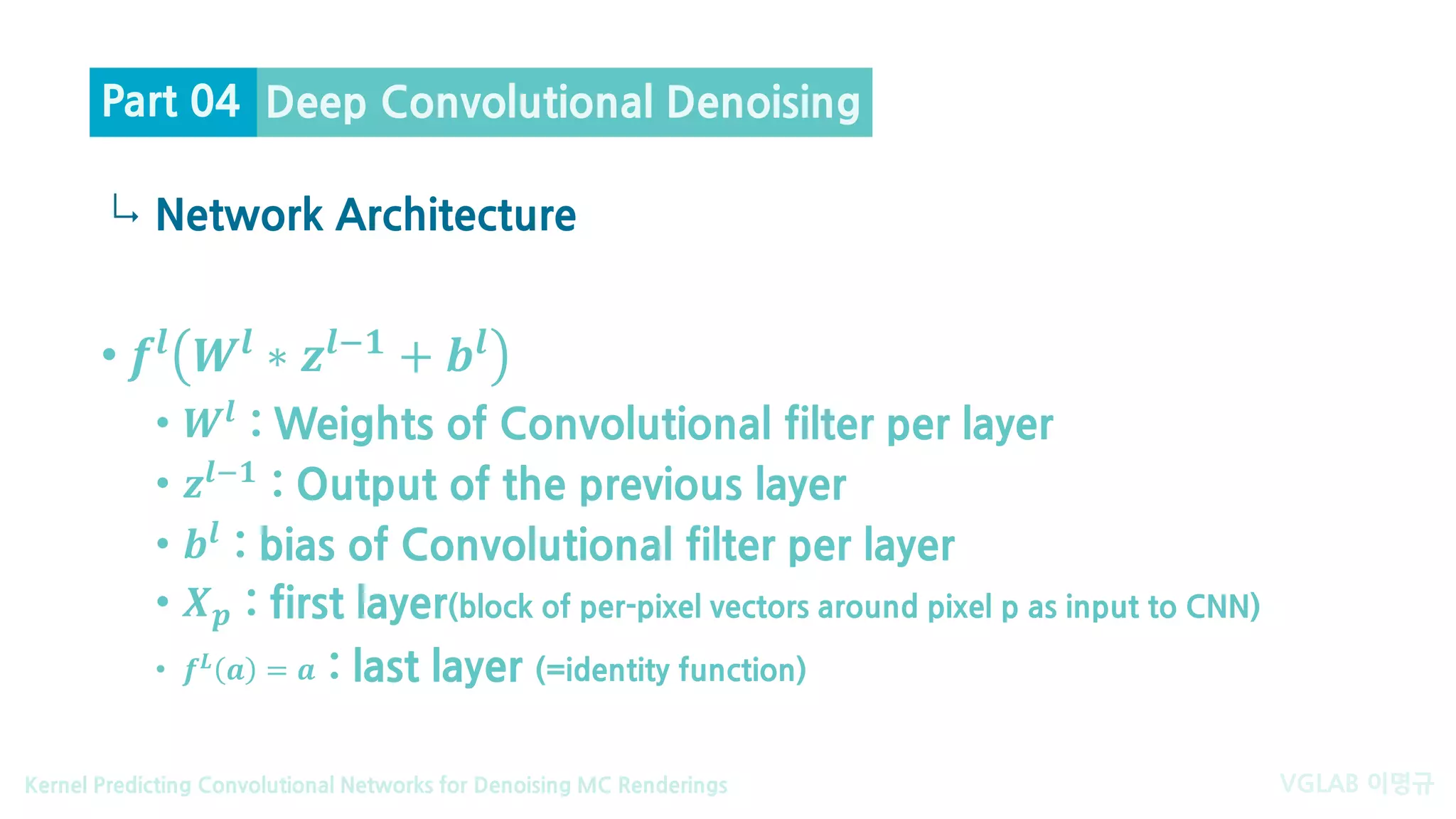 Part 04 Deep Convolutional Denoising

↳ Network Architecture

• $f^l(W^l * z^{l-1} + b^l)$
 • $W^l$ : Weights of Convolutional filter per layer
 • $z^{l-1}$ : Output of the previous layer
 • $b^l$ : bias of Convolutional filter per layer
 • $X_p$ : first layer(block of per-pixel vectors around pixel p as input to CNN)
 • $f^L(a) = a$ : last layer (=identity function)

Kernel Predicting Convolutional Networks for Denoising MC Renderings

VGLAB 이명규